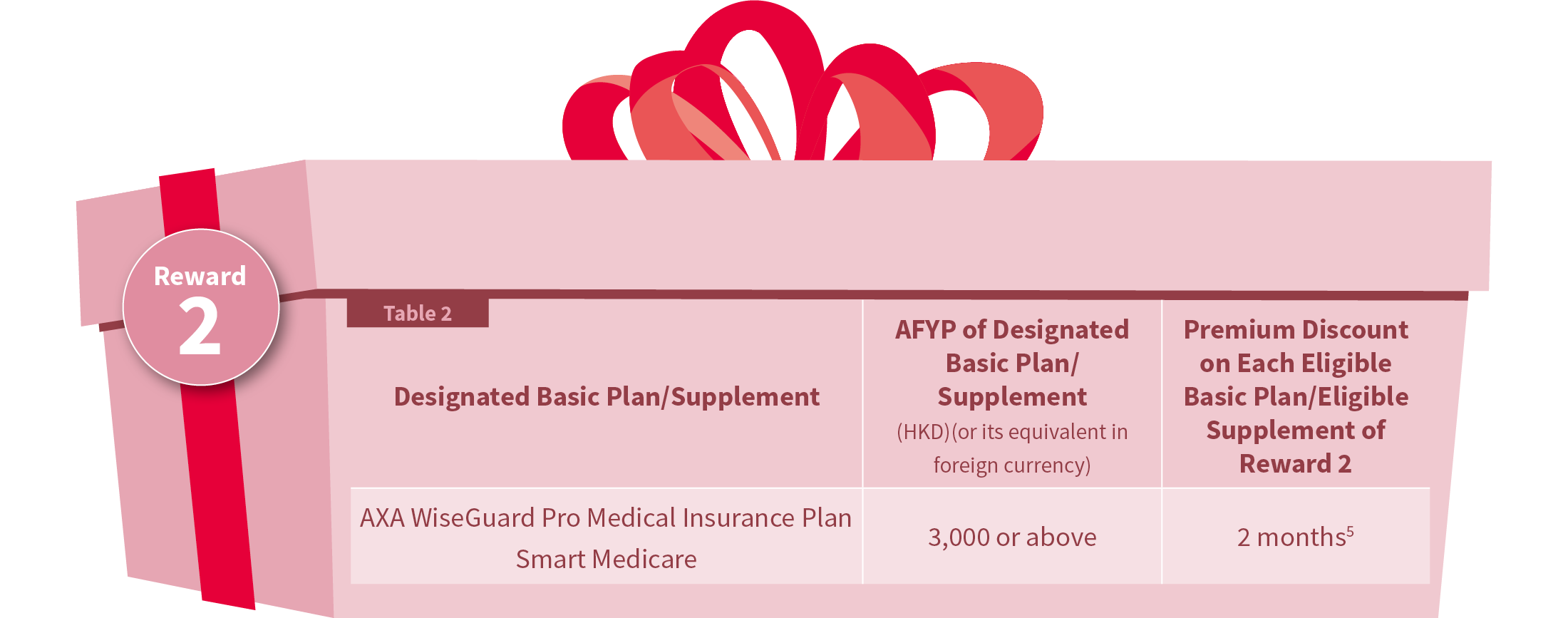 Reward
2

Table 2

| Designated Basic Plan/Supplement | AFYP of Designated Basic Plan/ Supplement (HKD)(or its equivalent in foreign currency) | Premium Discount on Each Eligible Basic Plan/Eligible Supplement of Reward 2 |
|---|---|---|
| AXA WiseGuard Pro Medical Insurance Plan Smart Medicare | 3,000 or above | 2 months$^5$ |